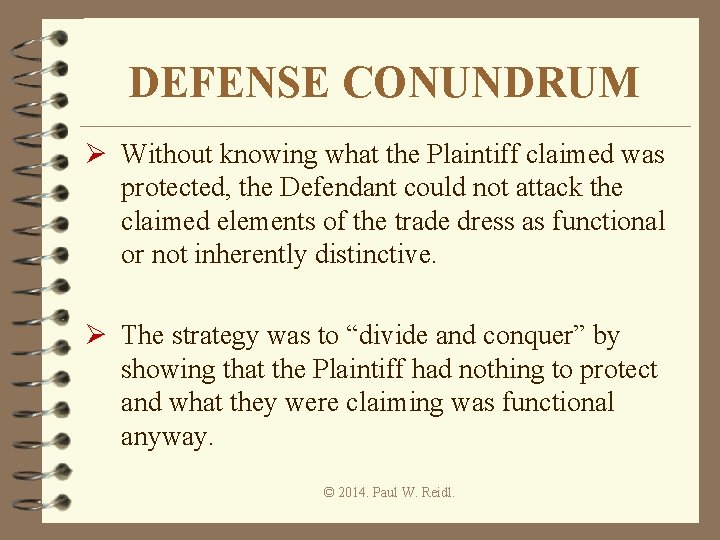 DEFENSE CONUNDRUM

➢ Without knowing what the Plaintiff claimed was protected, the Defendant could not attack the claimed elements of the trade dress as functional or not inherently distinctive.

➢ The strategy was to “divide and conquer” by showing that the Plaintiff had nothing to protect and what they were claiming was functional anyway.

© 2014. Paul W. Reidl.